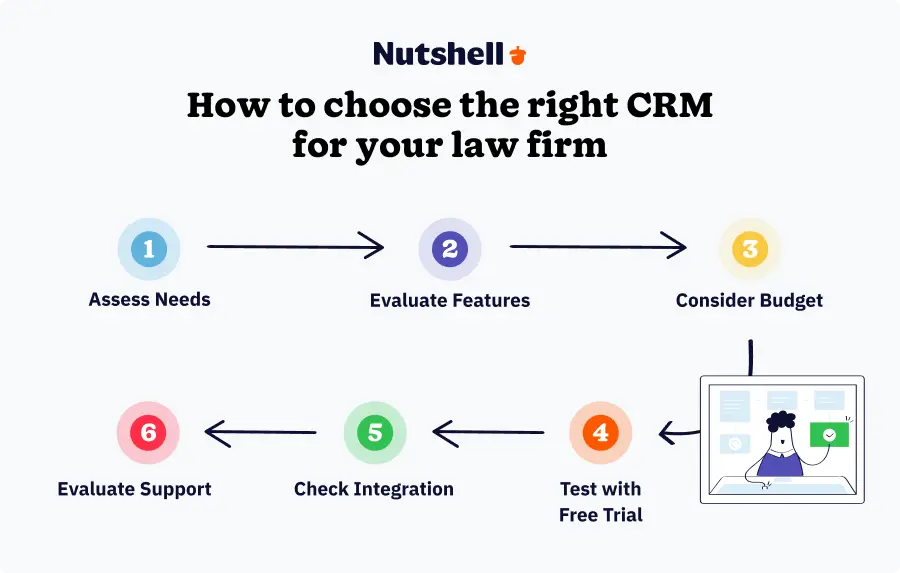 Nutshell

How to choose the right CRM for your law firm

1
Assess Needs

2
Evaluate Features

3
Consider Budget

4
Test with Free Trial

5
Check Integration

6
Evaluate Support